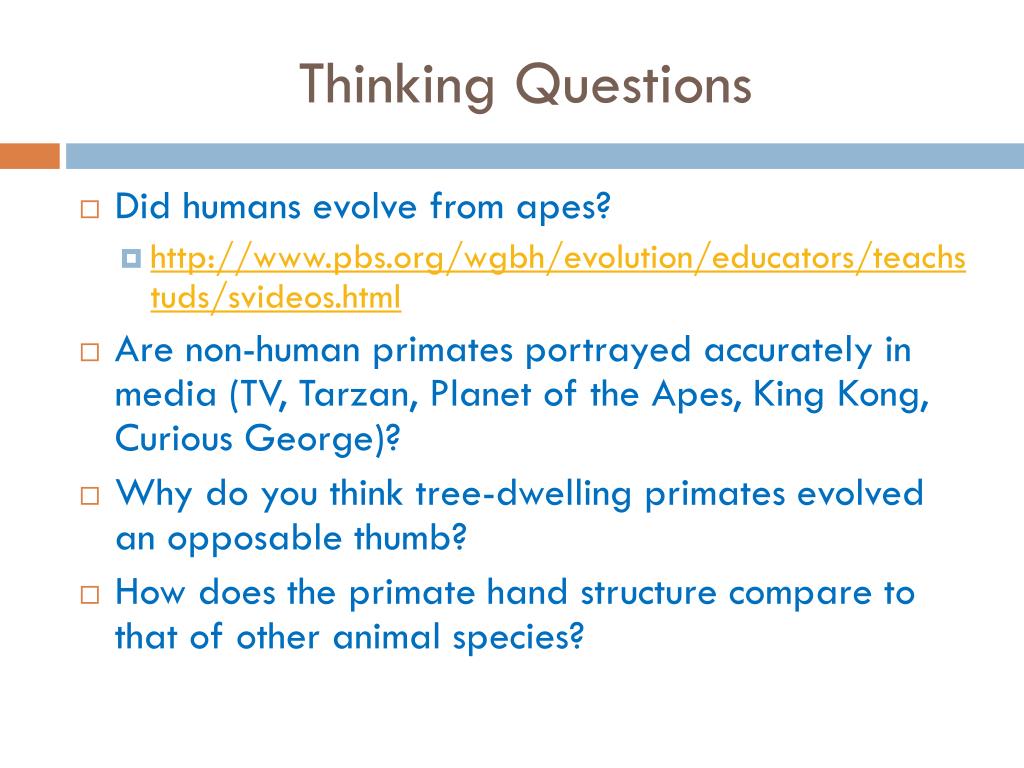 Thinking Questions

Did humans evolve from apes?

http://www.pbs.org/wgbh/evolution/educators/teachstuds/svideos.html

Are non-human primates portrayed accurately in media (TV, Tarzan, Planet of the Apes, King Kong, Curious George)?

Why do you think tree-dwelling primates evolved an opposable thumb?

How does the primate hand structure compare to that of other animal species?